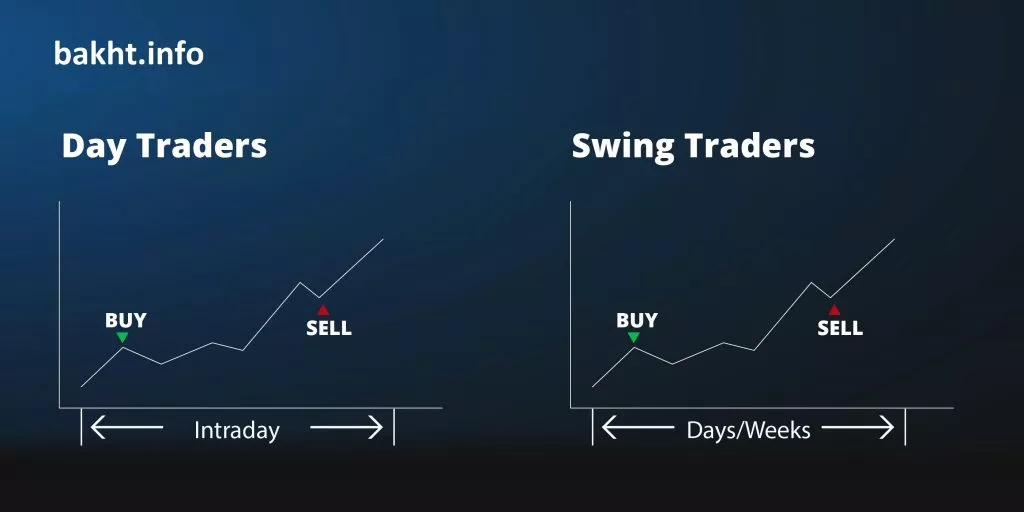 bakht.info

Day Traders

BUY

SELL

Intraday

Swing Traders

BUY

SELL

Days/Weeks